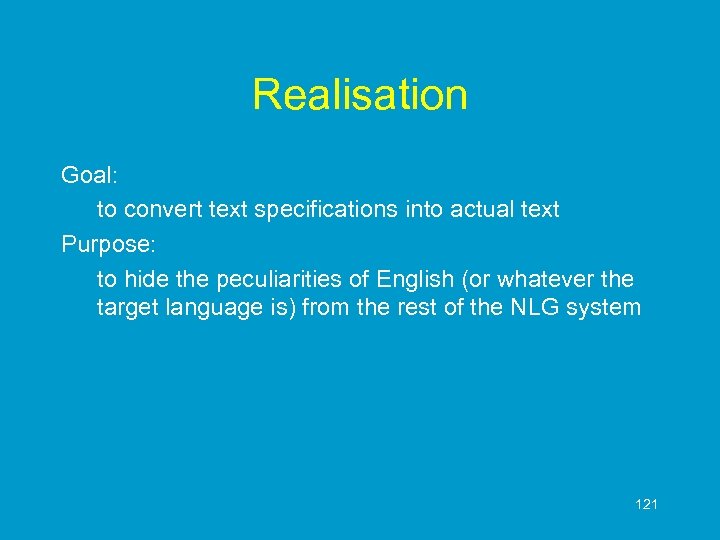 Realisation

Goal:

to convert text specifications into actual text

Purpose:

to hide the peculiarities of English (or whatever the target language is) from the rest of the NLG system

121